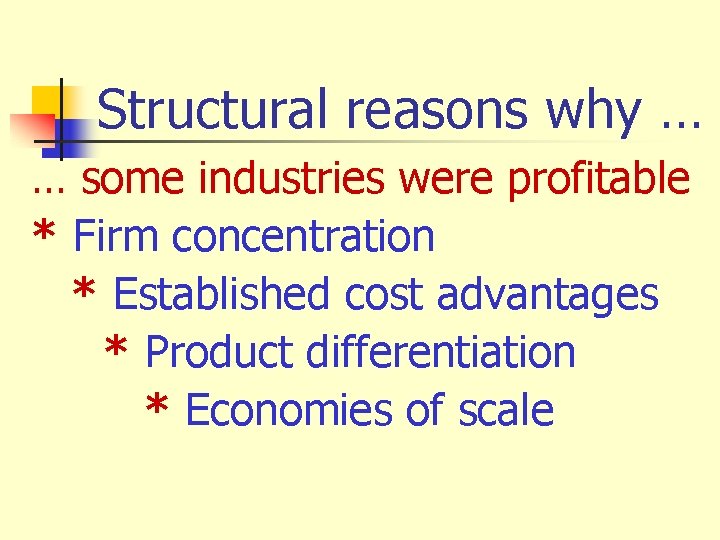 Structural reasons why …

… some industries were profitable

* Firm concentration

* Established cost advantages

* Product differentiation

* Economies of scale